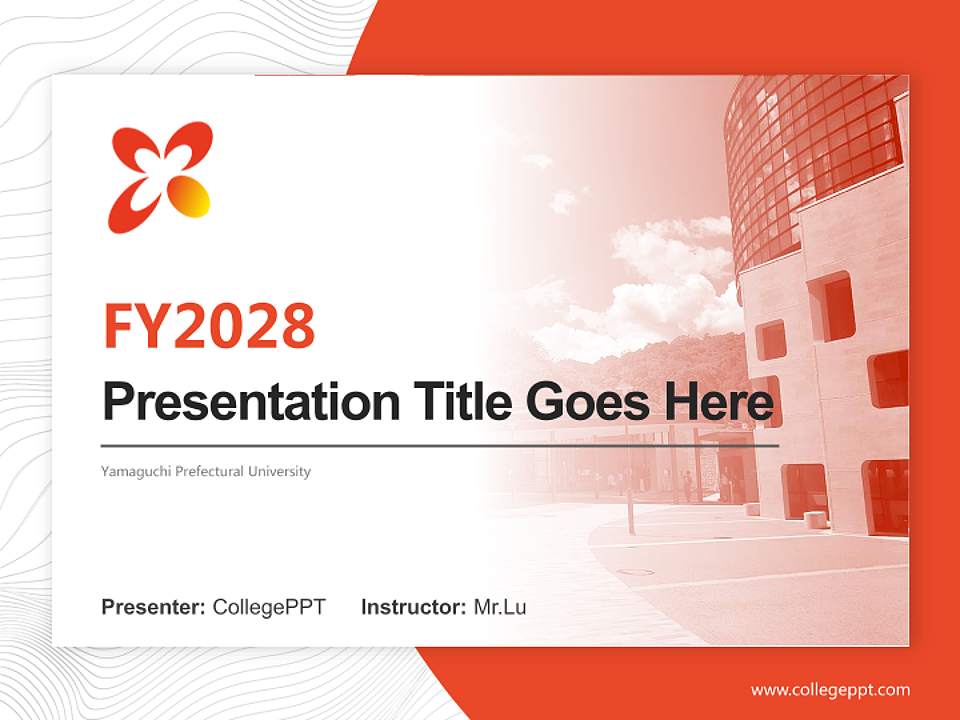 FY2028
Presentation Title Goes Here

Yamaguchi Prefectural University

Presenter: CollegePPT Instructor: Mr.Lu

www.collegeppt.com